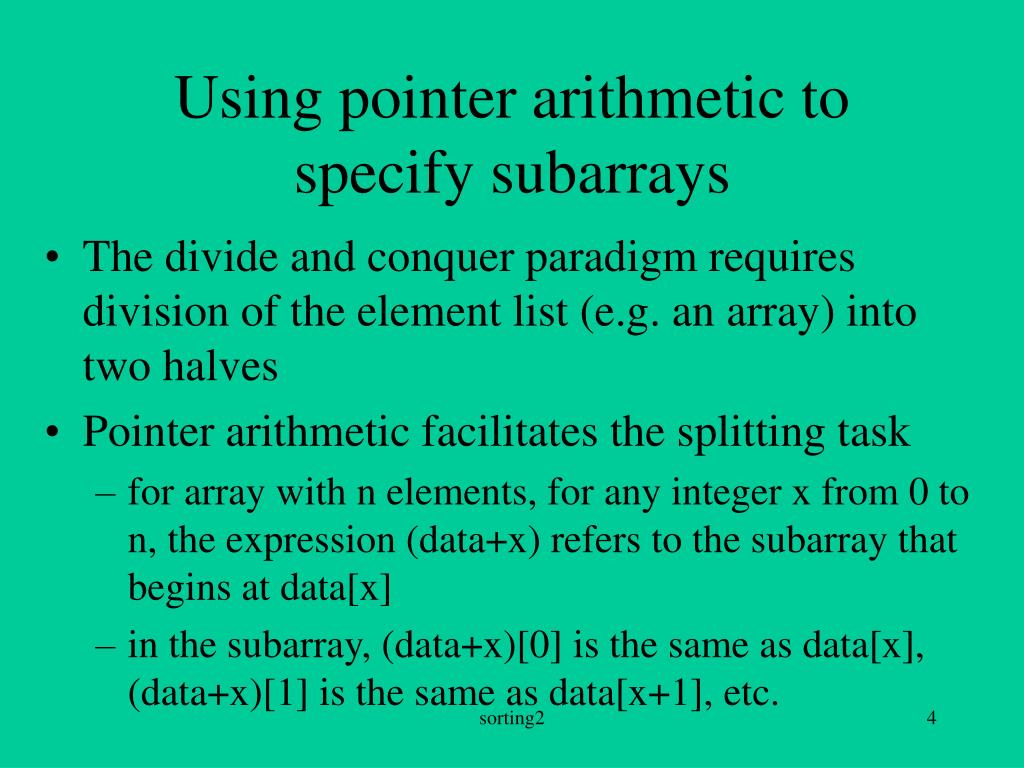 Using pointer arithmetic to specify subarrays

• The divide and conquer paradigm requires division of the element list (e.g. an array) into two halves

• Pointer arithmetic facilitates the splitting task

– for array with n elements, for any integer x from 0 to n, the expression (data+x) refers to the subarray that begins at data[x]

– in the subarray, (data+x)[0] is the same as data[x], (data+x)[1] is the same as data[x+1], etc.

sorting2

4